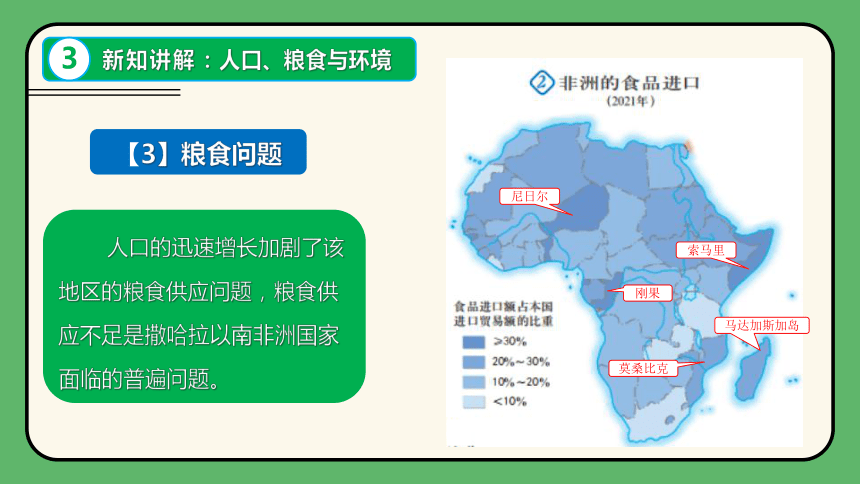 3 新知讲解：人口、粮食与环境

【3】粮食问题

人口的迅速增长加剧了该地区的粮食供应问题，粮食供应不足是撒哈拉以南非洲国家面临的普遍问题。

② 非洲的食品进口
(2021年)

尼日尔

索马里

刚果

马达加斯加岛

莫桑比克

食品进口额占本国进口贸易额的比重

≥30%

20%～30%

10%～20%

<10%